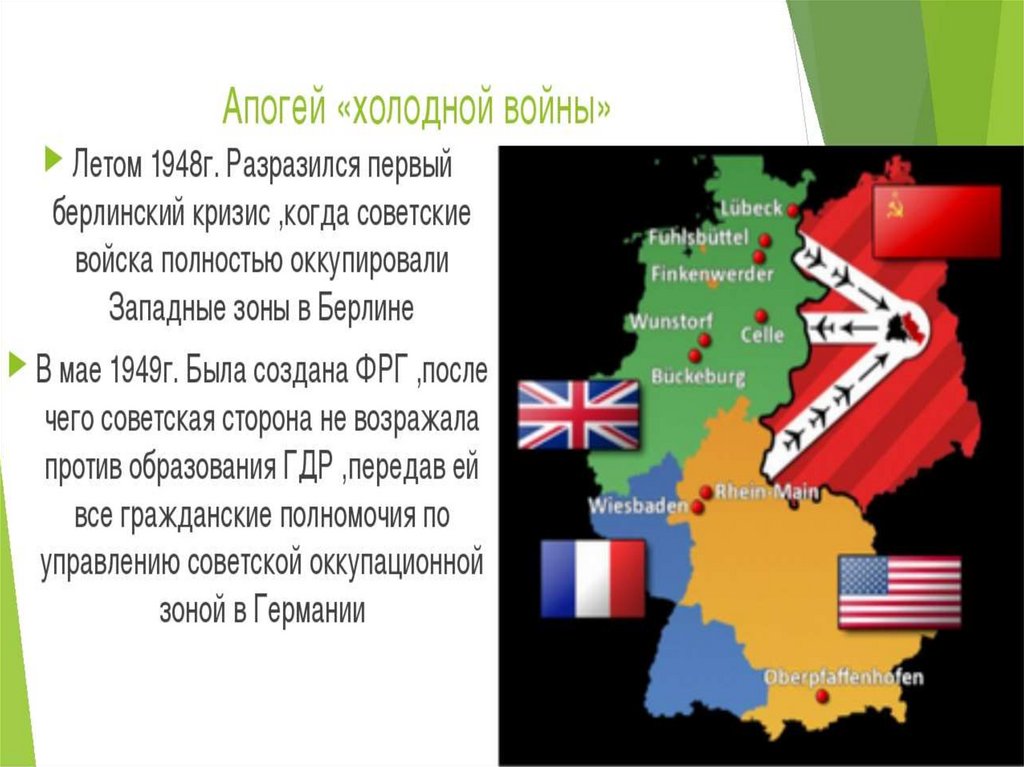 Апогей «холодной войны»

Летом 1948г. Разразился первый берлинский кризис ,когда советские войска полностью оккупировали Западные зоны в Берлине

В мае 1949г. Была создана ФРГ ,после чего советская сторона не возражала против образования ГДР ,передав ей все гражданские полномочия по управлению советской оккупационной зоной в Германии

Lübeck
Fuhlsbüttel
Finkenwerder
Wunstorf
Celle
Bückeburg
Wiesbaden
Rhein-Main
Oberpfaffenhofen